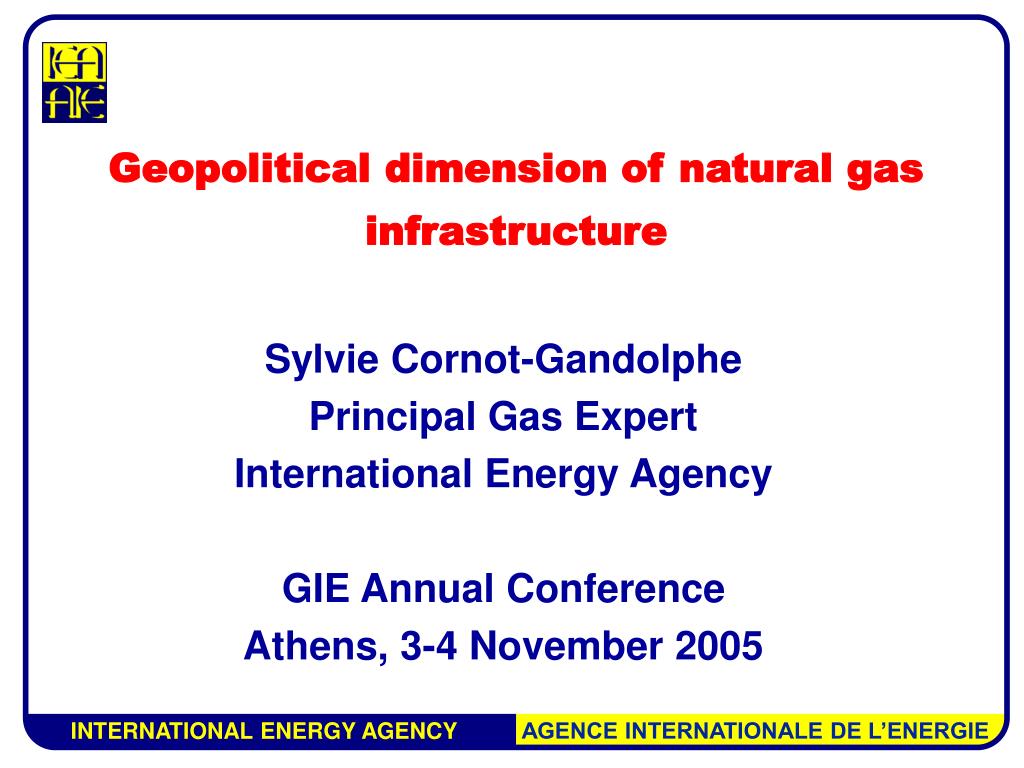 IEA
AIE

Geopolitical dimension of natural gas infrastructure

Sylvie Cornot-Gandolphe
Principal Gas Expert
International Energy Agency

GIE Annual Conference
Athens, 3-4 November 2005

INTERNATIONAL ENERGY AGENCY
AGENCE INTERNATIONALE DE L'ENERGIE